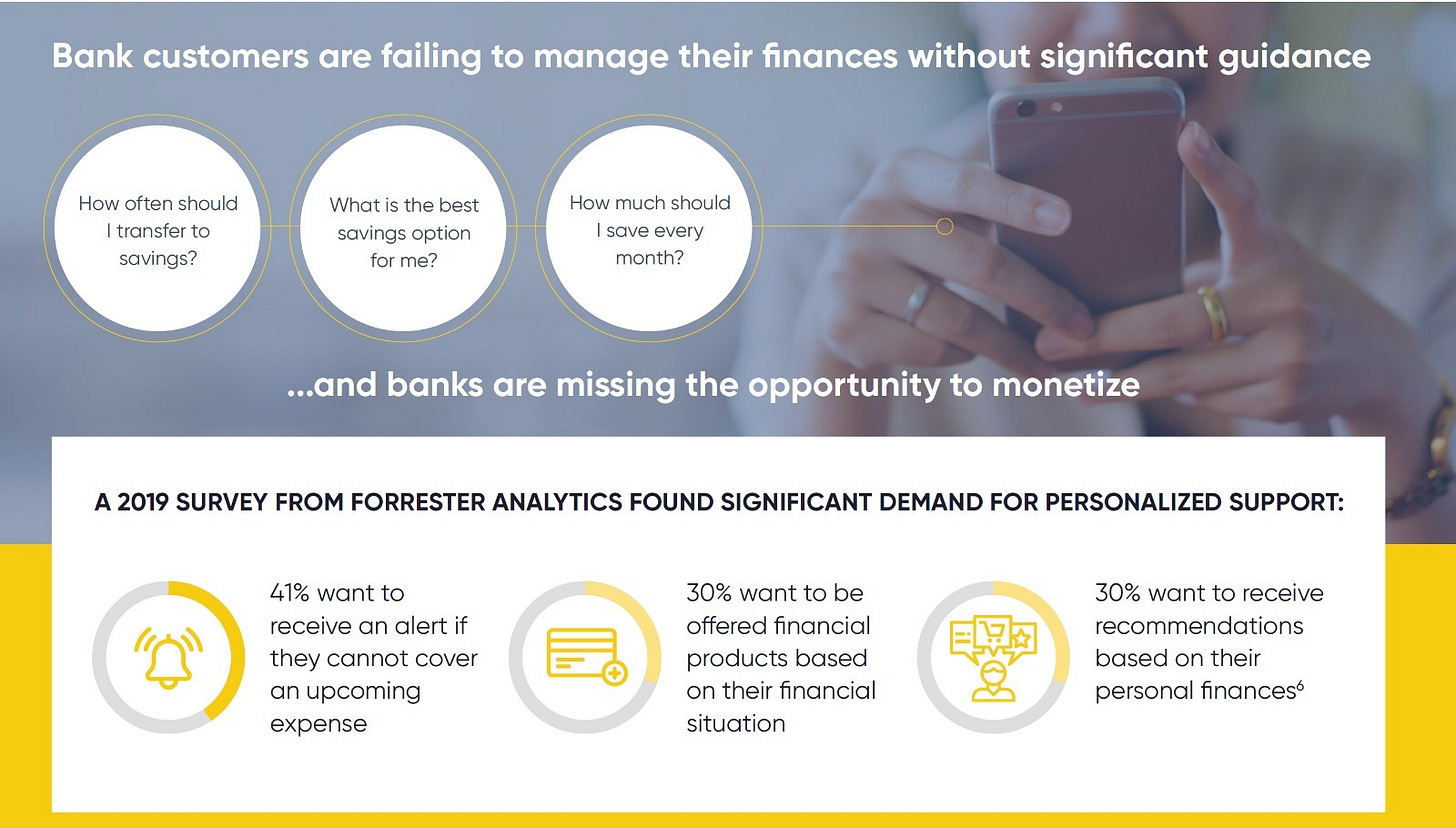 Bank customers are failing to manage their finances without significant guidance

How often should I transfer to savings?

What is the best savings option for me?

How much should I save every month?

...and banks are missing the opportunity to monetize

A 2019 SURVEY FROM FORRESTER ANALYTICS FOUND SIGNIFICANT DEMAND FOR PERSONALIZED SUPPORT:

41% want to receive an alert if they cannot cover an upcoming expense

30% want to be offered financial products based on their financial situation

30% want to receive recommendations based on their personal finances$^6$